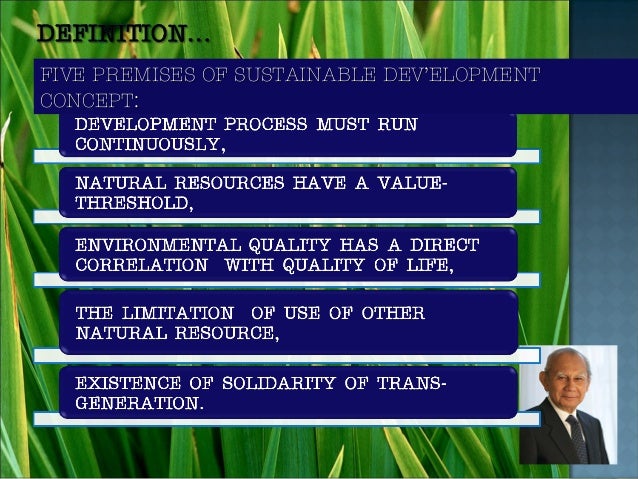 DEFINITION...

FIVE PREMISES OF SUSTAINABLE DEV'ELOPMENT CONCEPT:

DEVELOPMENT PROCESS MUST RUN CONTINUOUSLY,

NATURAL RESOURCES HAVE A VALUE-THRESHOLD,

ENVIRONMENTAL QUALITY HAS A DIRECT CORRELATION WITH QUALITY OF LIFE,

THE LIMITATION OF USE OF OTHER NATURAL RESOURCE,

EXISTENCE OF SOLIDARITY OF TRANS-GENERATION.